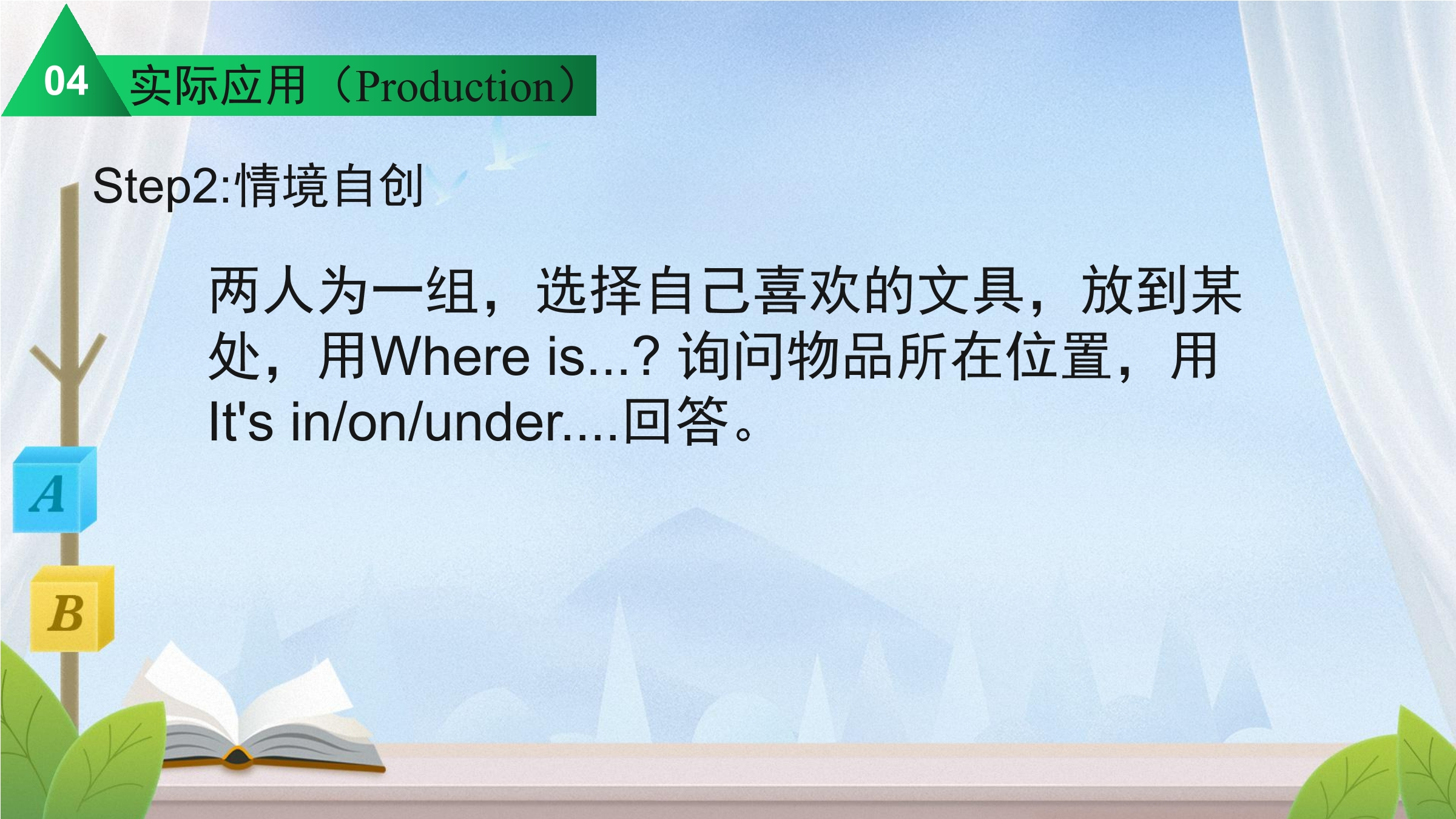 04 实际应用（Production）

Step2:情境自创

两人为一组，选择自己喜欢的文具，放到某处，用Where is...? 询问物品所在位置，用It's in/on/under....回答。

A

B